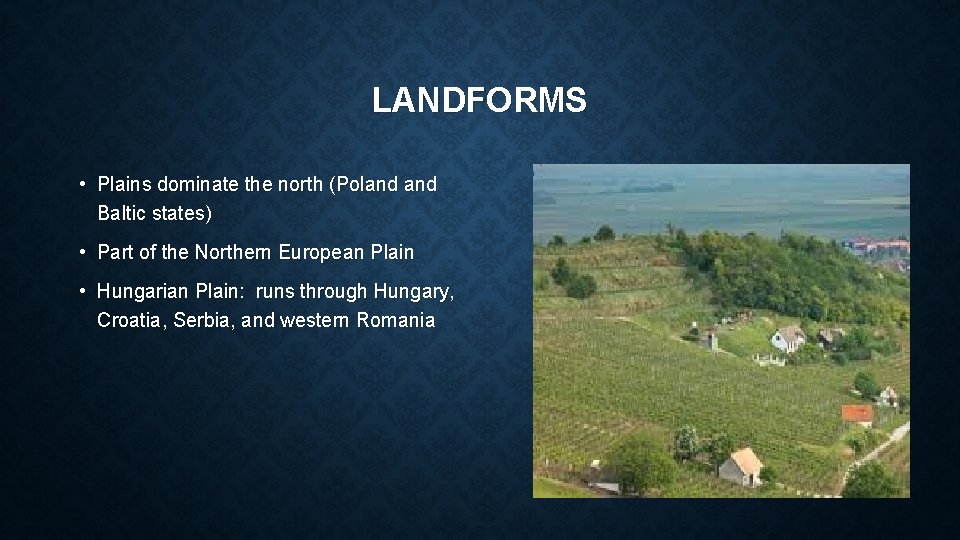 LANDFORMS

• Plains dominate the north (Poland and Baltic states)

• Part of the Northern European Plain

• Hungarian Plain: runs through Hungary, Croatia, Serbia, and western Romania